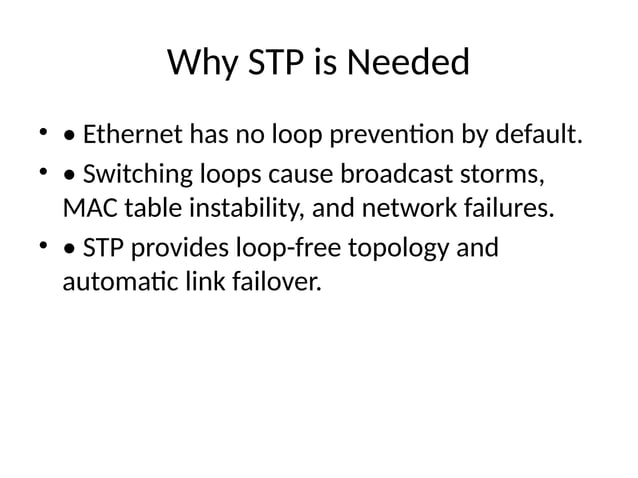 Why STP is Needed

• • Ethernet has no loop prevention by default.
• • Switching loops cause broadcast storms, MAC table instability, and network failures.
• • STP provides loop-free topology and automatic link failover.